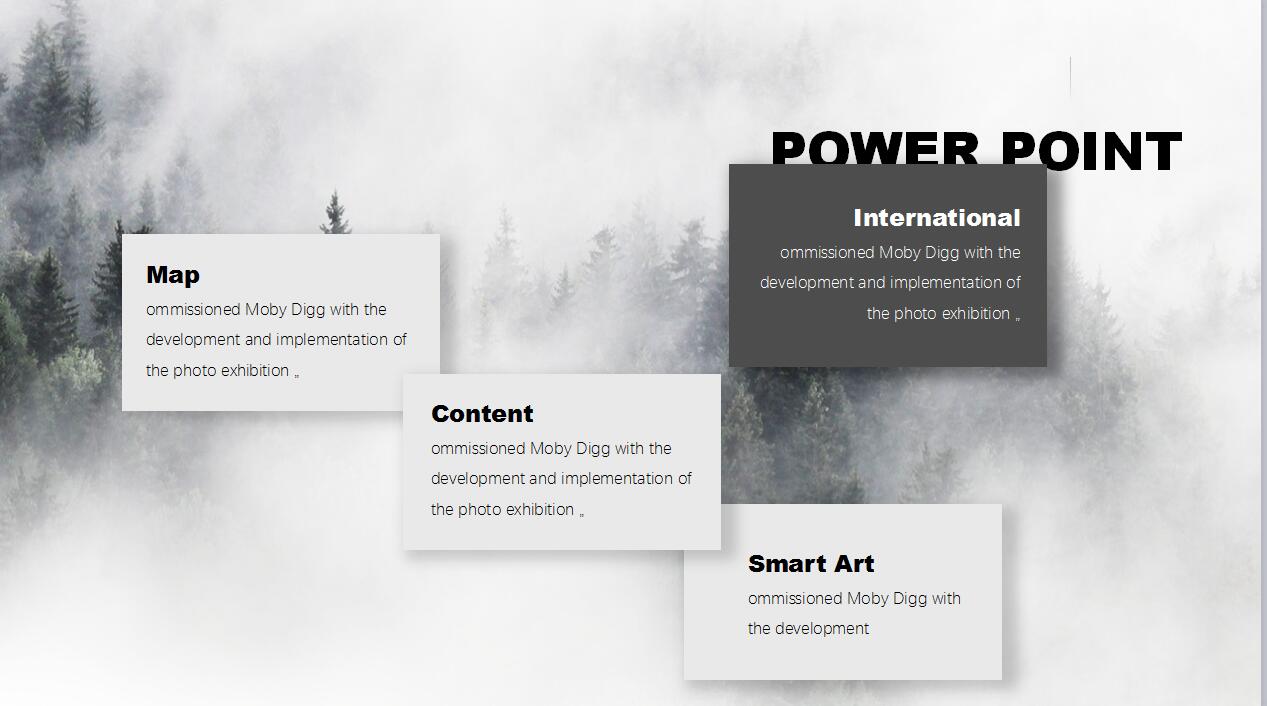 POWER POINT

International
ommissioned Moby Digg with the development and implementation of the photo exhibition „

Map
ommissioned Moby Digg with the development and implementation of the photo exhibition „

Content
ommissioned Moby Digg with the development and implementation of the photo exhibition „

Smart Art
ommissioned Moby Digg with the development